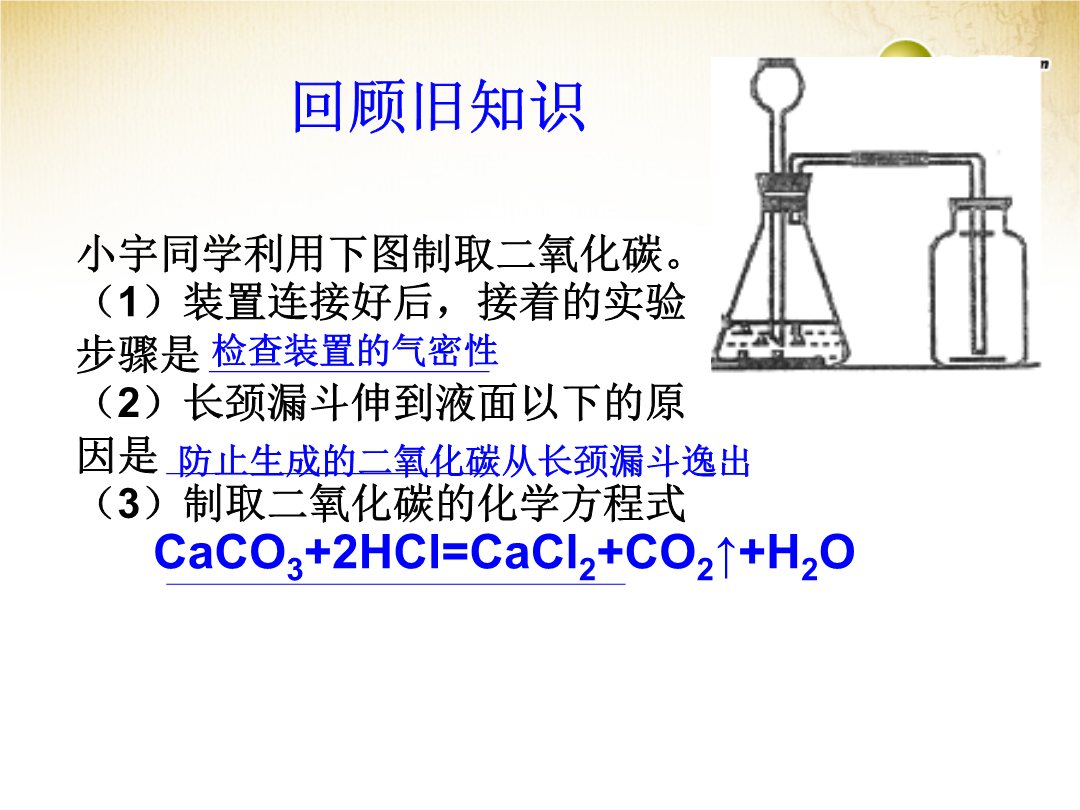 回顾旧知识

小宇同学利用下图制取二氧化碳。
（1）装置连接好后，接着的实验步骤是 检查装置的气密性
（2）长颈漏斗伸到液面以下的原因是 防止生成的二氧化碳从长颈漏斗逸出
（3）制取二氧化碳的化学方程式
$CaCO_3+2HCl=CaCl_2+CO_2\uparrow+H_2O$